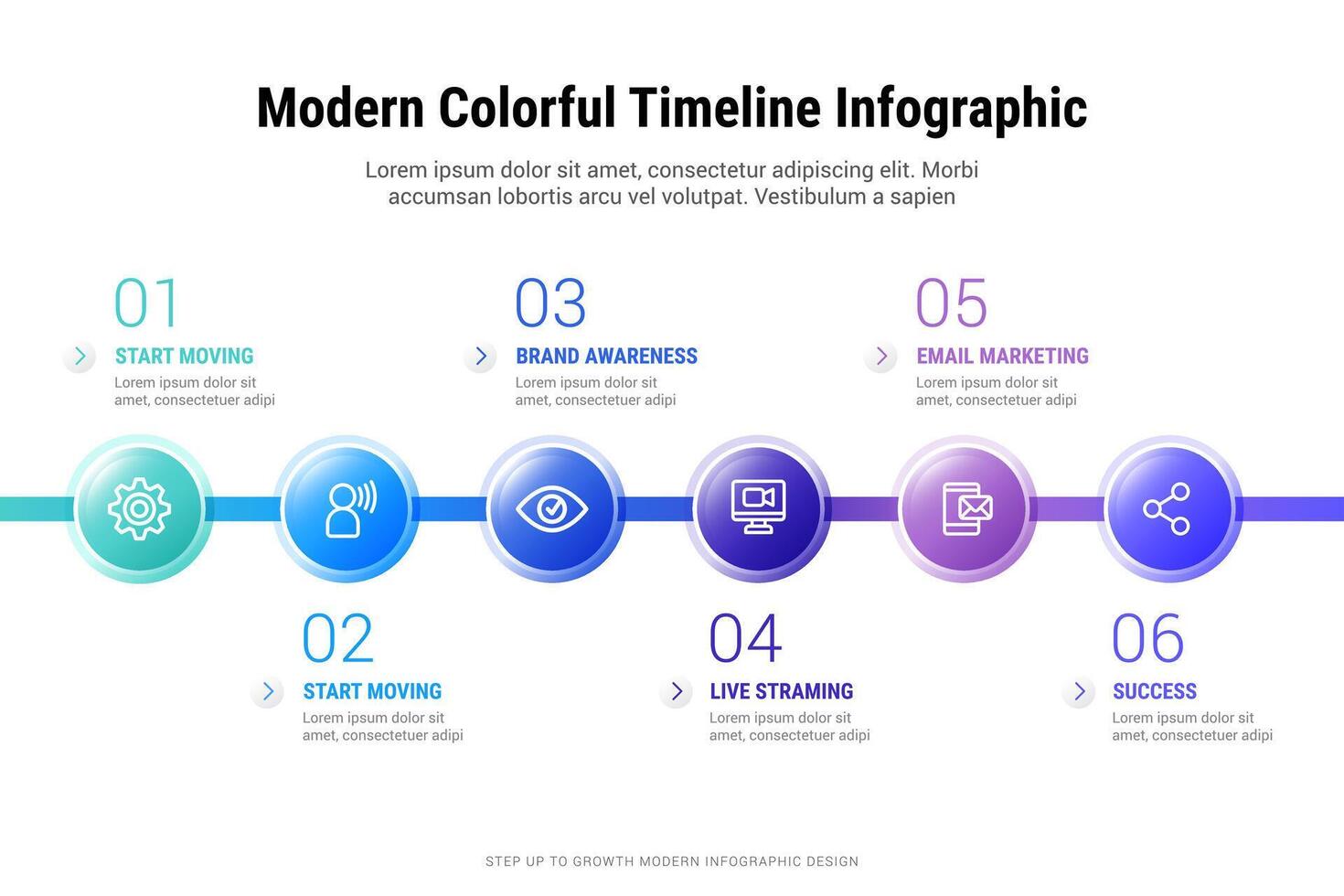 Modern Colorful Timeline Infographic

Lorem ipsum dolor sit amet, consectetur adipiscing elit. Morbi accumsan lobortis arcu vel volutpat. Vestibulum a sapien

01
START MOVING
Lorem ipsum dolor sit amet, consectetuer adipi

03
BRAND AWARENESS
Lorem ipsum dolor sit amet, consectetuer adipi

05
EMAIL MARKETING
Lorem ipsum dolor sit amet, consectetuer adipi

02
START MOVING
Lorem ipsum dolor sit amet, consectetuer adipi

04
LIVE STRAMING
Lorem ipsum dolor sit amet, consectetuer adipi

06
SUCCESS
Lorem ipsum dolor sit amet, consectetuer adipi

STEP UP TO GROWTH MODERN INFOGRAPHIC DESIGN